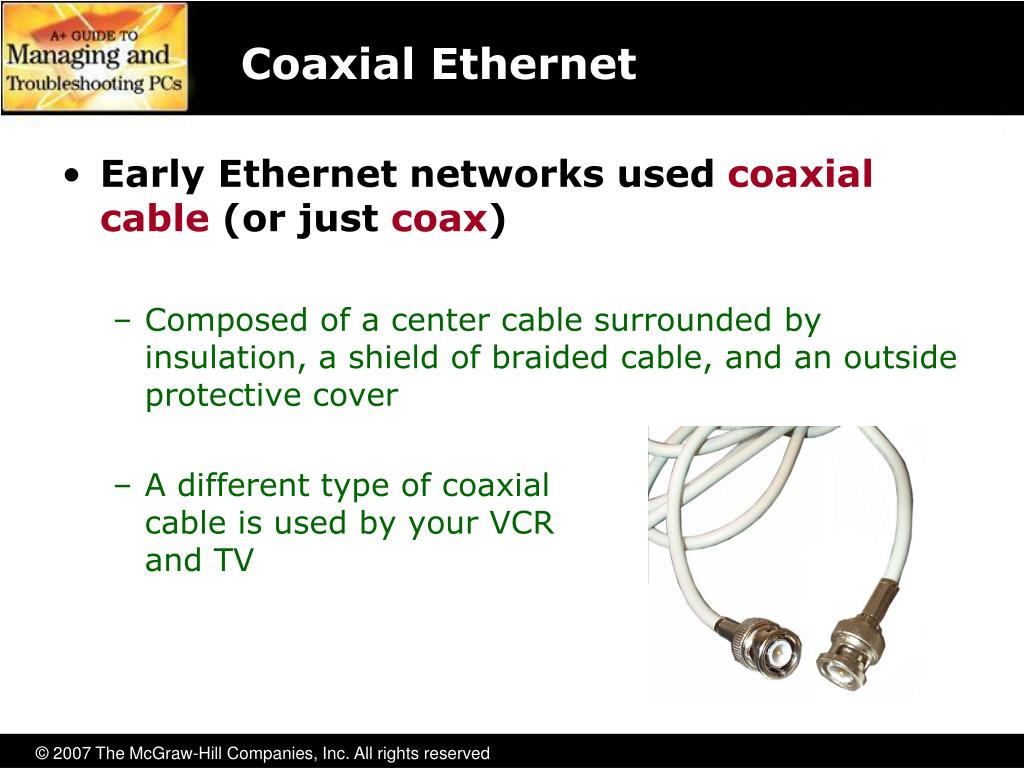 A+ GUIDE TO
Managing and
Troubleshooting PCs

Coaxial Ethernet

• Early Ethernet networks used coaxial cable (or just coax)

– Composed of a center cable surrounded by insulation, a shield of braided cable, and an outside protective cover

– A different type of coaxial cable is used by your VCR and TV

© 2007 The McGraw-Hill Companies, Inc. All rights reserved